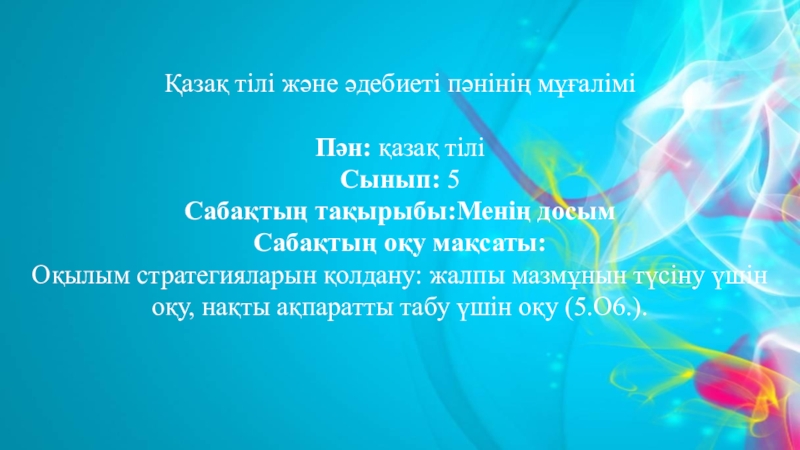 Қазақ тілі және әдебиеті пәнінің мұғалімі

Пән: қазақ тілі
Сынып: 5
Сабақтың тақырыбы:Менің досым
Сабақтың оқу мақсаты:
Оқылым стратегияларын қолдану: жалпы мазмұнын түсіну үшін оқу, нақты ақпаратты табу үшін оқу (5.О6.).